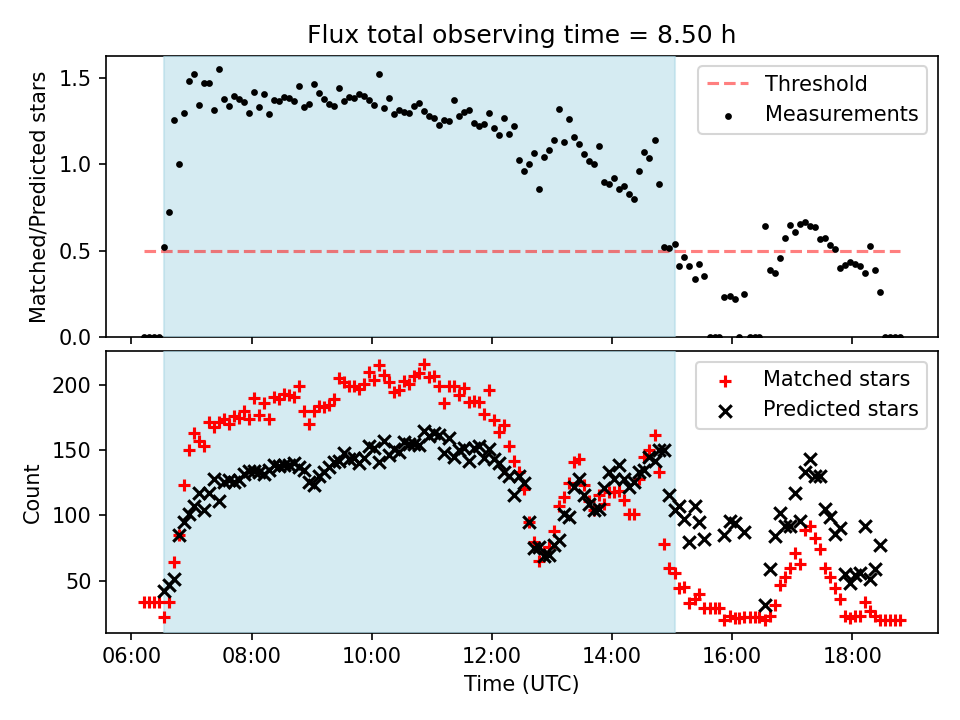 Flux total observing time = 8.50 h

Matched/Predicted stars

1.5
1.0
0.5
0.0

Threshold
Measurements

Count

200
150
100
50

Matched stars
Predicted stars

06:00
08:00
10:00
12:00
14:00
16:00
18:00

Time (UTC)